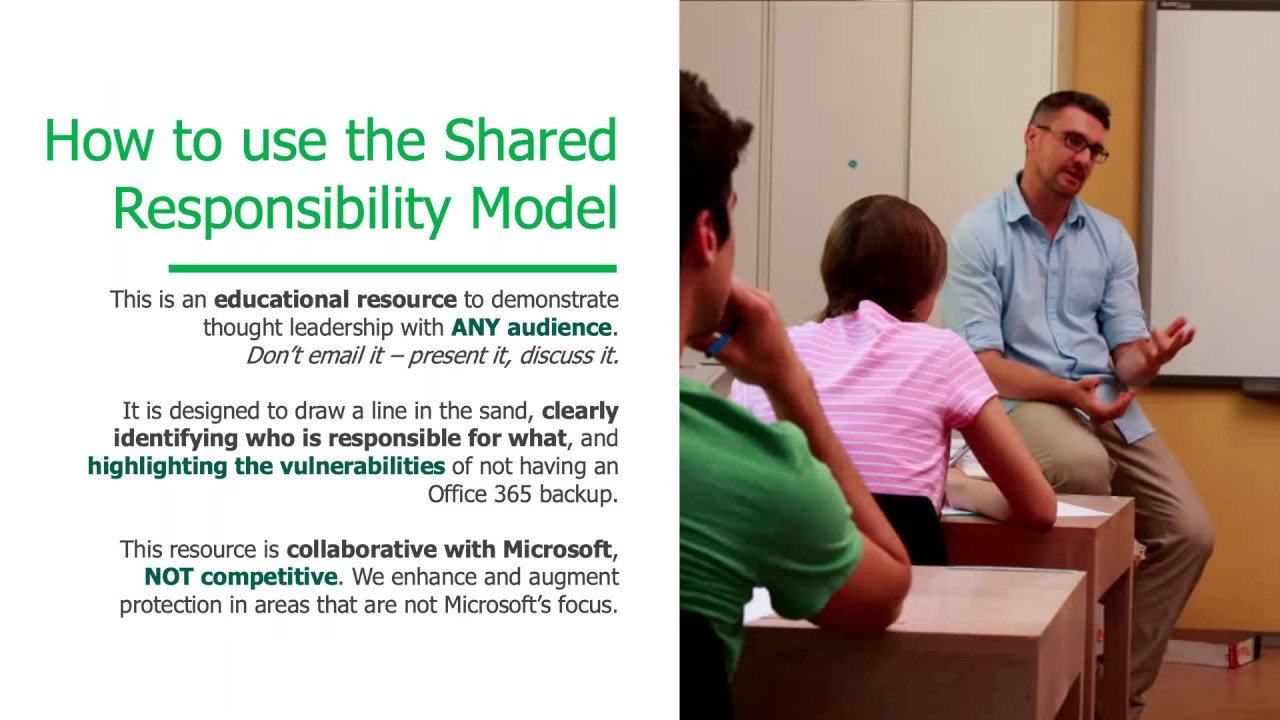 How to use the Shared Responsibility Model

This is an educational resource to demonstrate thought leadership with ANY audience. Don't email it – present it, discuss it.

It is designed to draw a line in the sand, clearly identifying who is responsible for what, and highlighting the vulnerabilities of not having an Office 365 backup.

This resource is collaborative with Microsoft, NOT competitive. We enhance and augment protection in areas that are not Microsoft's focus.